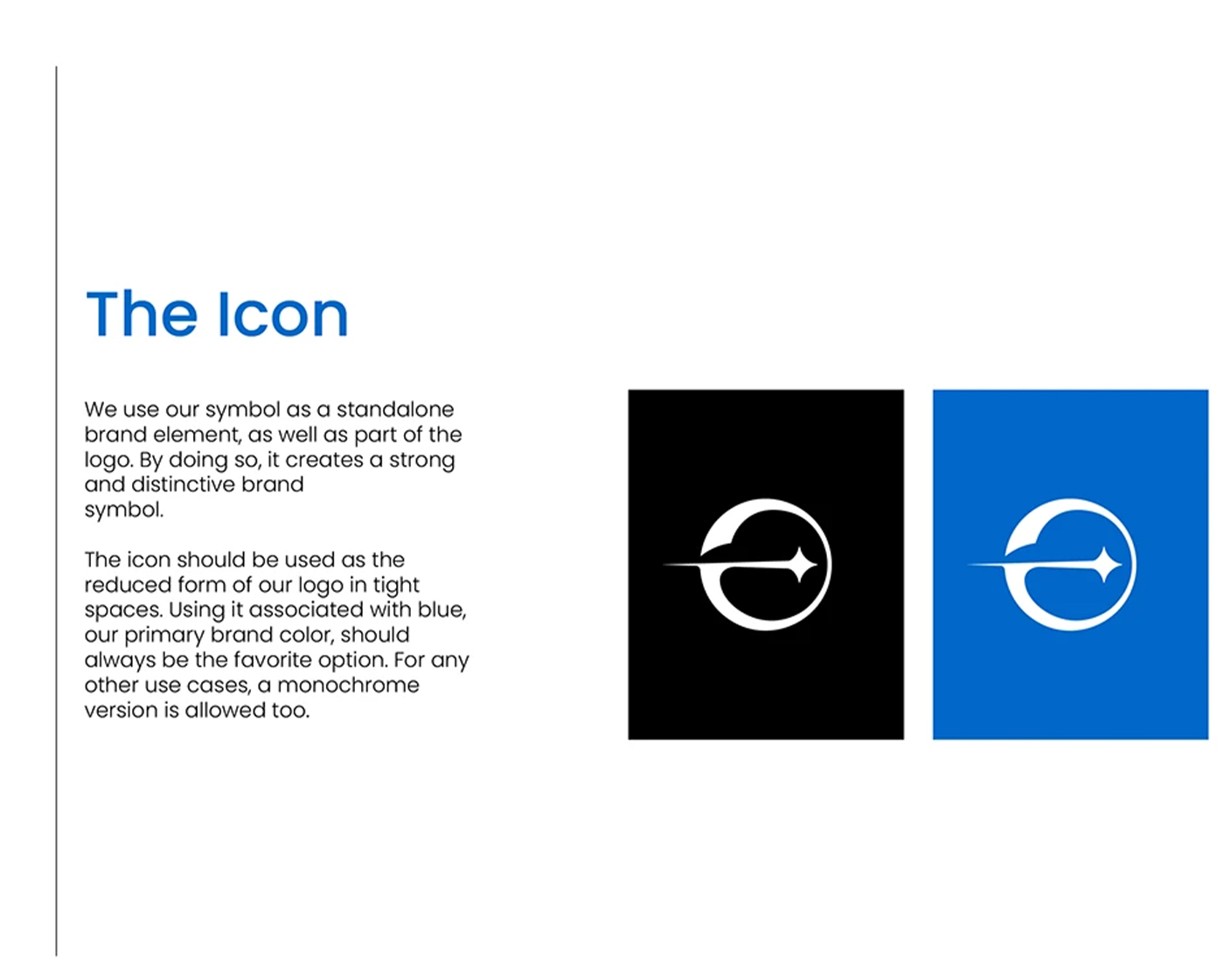 The Icon

We use our symbol as a standalone brand element, as well as part of the logo. By doing so, it creates a strong and distinctive brand symbol.

The icon should be used as the reduced form of our logo in tight spaces. Using it associated with blue, our primary brand color, should always be the favorite option. For any other use cases, a monochrome version is allowed too.